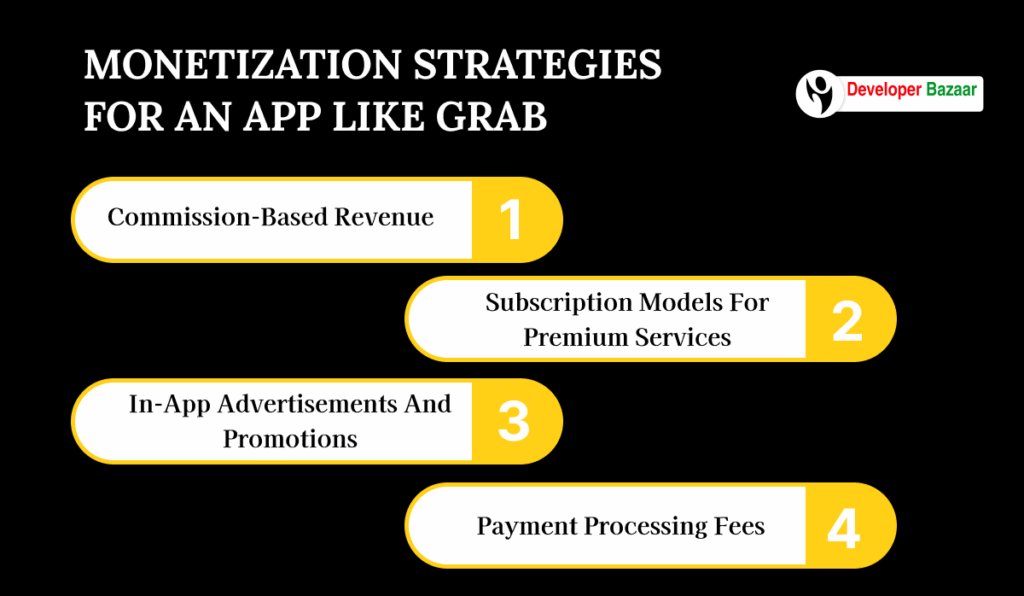 MONETIZATION STRATEGIES FOR AN APP LIKE GRAB

Developer Bazaar

Commission-Based Revenue 1

Subscription Models For Premium Services 2

In-App Advertisements And Promotions 3

Payment Processing Fees 4